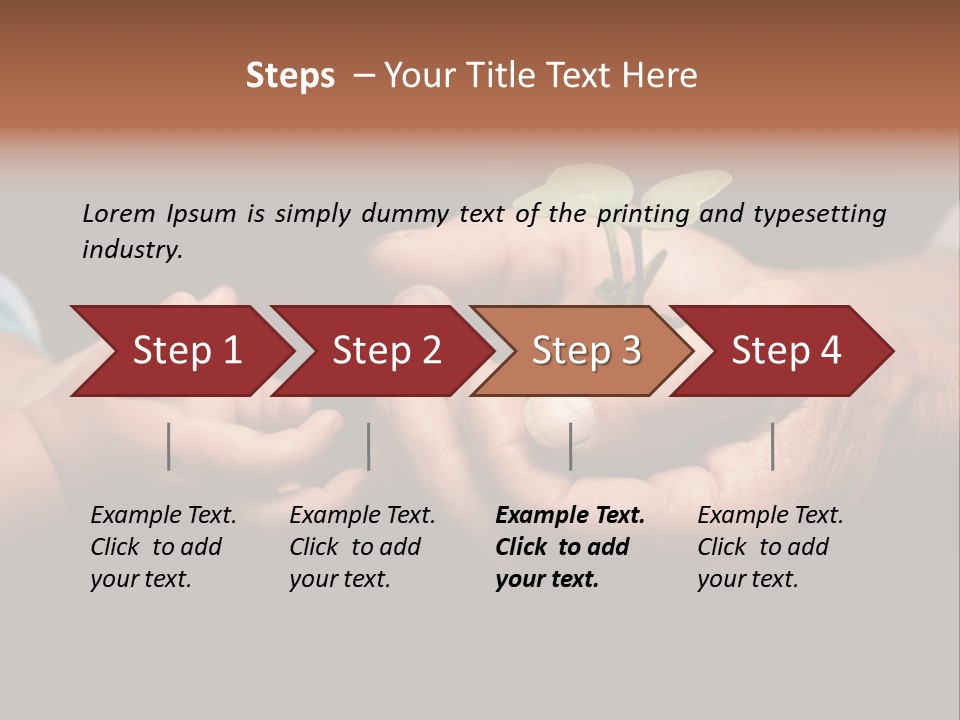 Steps – Your Title Text Here

Lorem Ipsum is simply dummy text of the printing and typesetting industry.

Step 1

Step 2

Step 3

Step 4

Example Text. Click to add your text.

Example Text. Click to add your text.

Example Text. Click to add your text.

Example Text. Click to add your text.